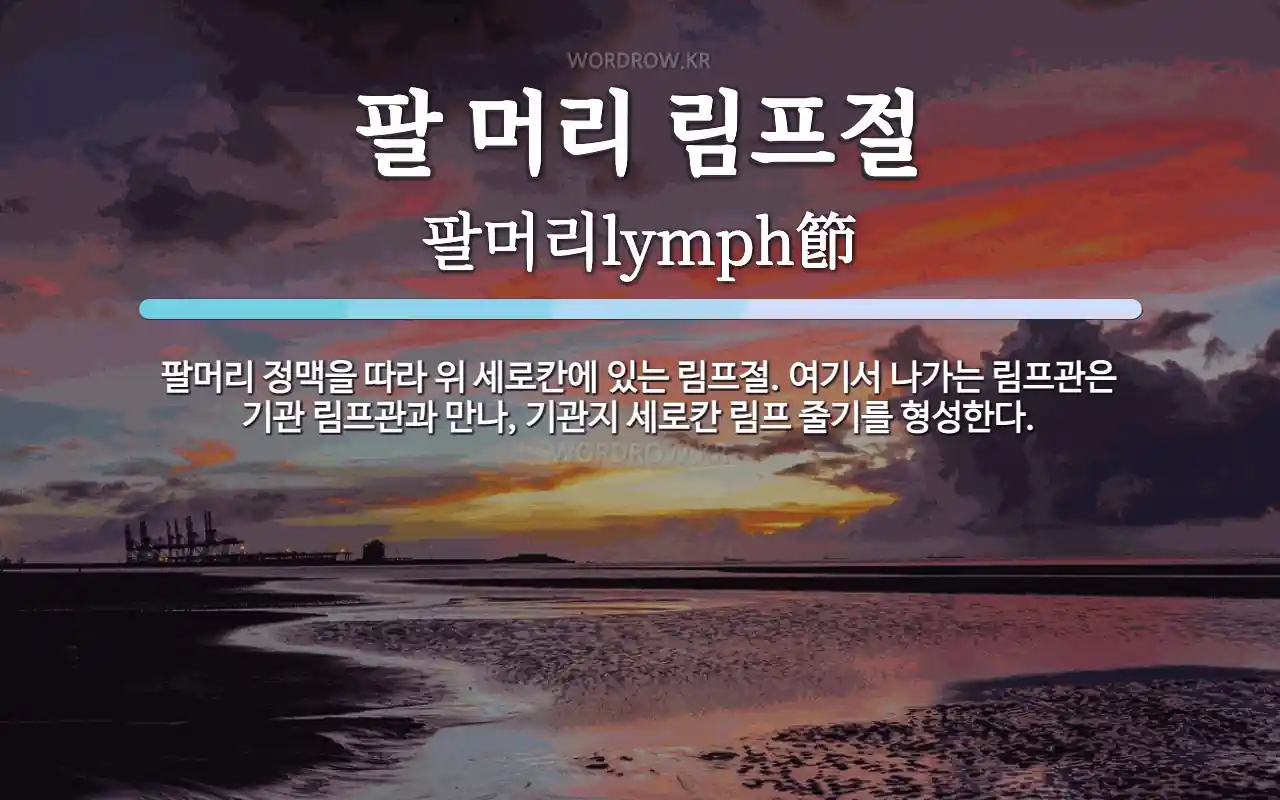 WORDROW.KR

팔 머리 림프절

팔머리lymph節

팔머리 정맥을 따라 위 세로칸에 있는 림프절. 여기서 나가는 림프관은 기관 림프관과 만나, 기관지 세로칸 림프 줄기를 형성한다.

WORDROW.KR